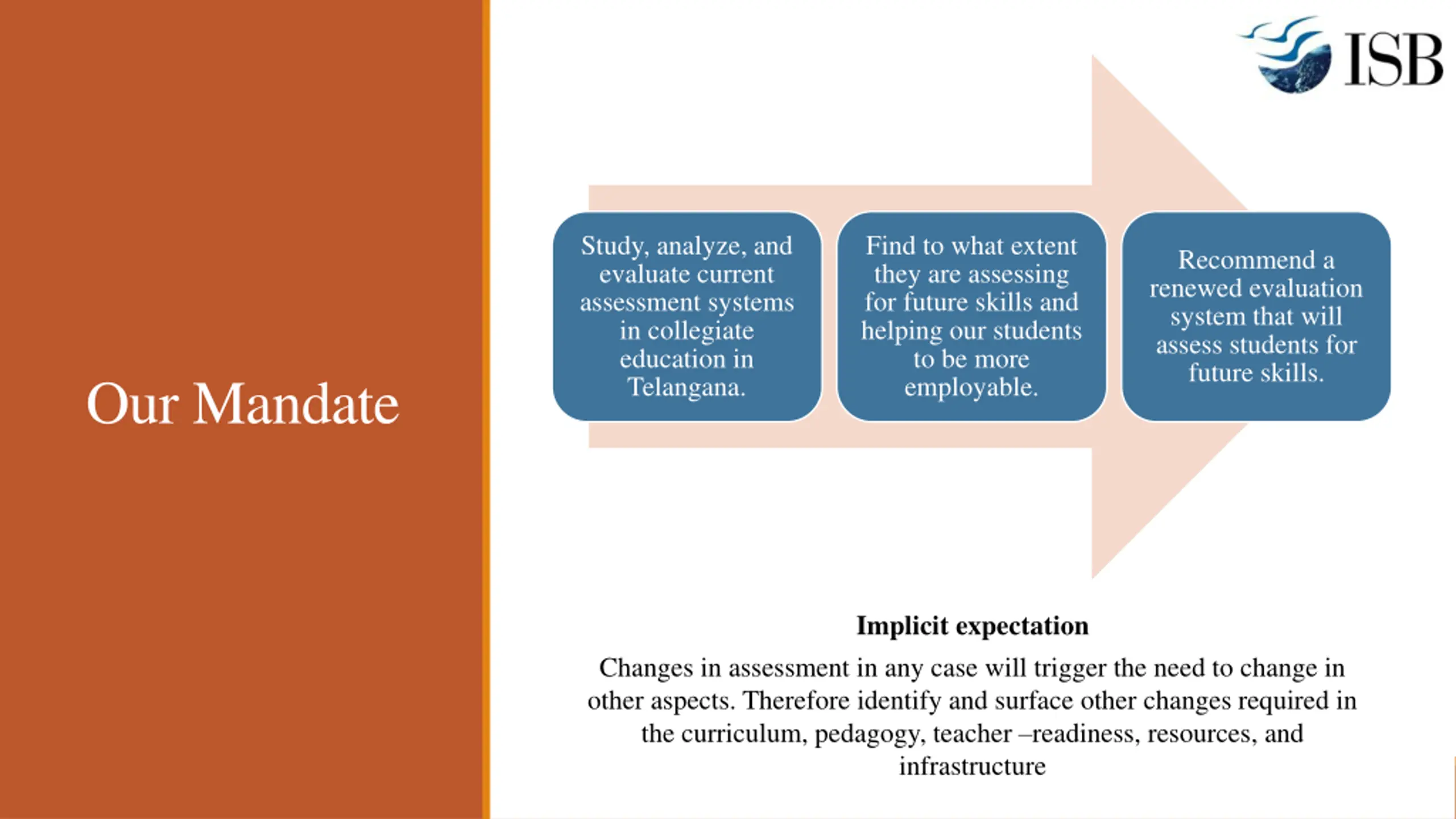 Our Mandate

ISB

Study, analyze, and evaluate current assessment systems in collegiate education in Telangana.

Find to what extent they are assessing for future skills and helping our students to be more employable.

Recommend a renewed evaluation system that will assess students for future skills.

Implicit expectation

Changes in assessment in any case will trigger the need to change in other aspects. Therefore identify and surface other changes required in the curriculum, pedagogy, teacher –readiness, resources, and infrastructure